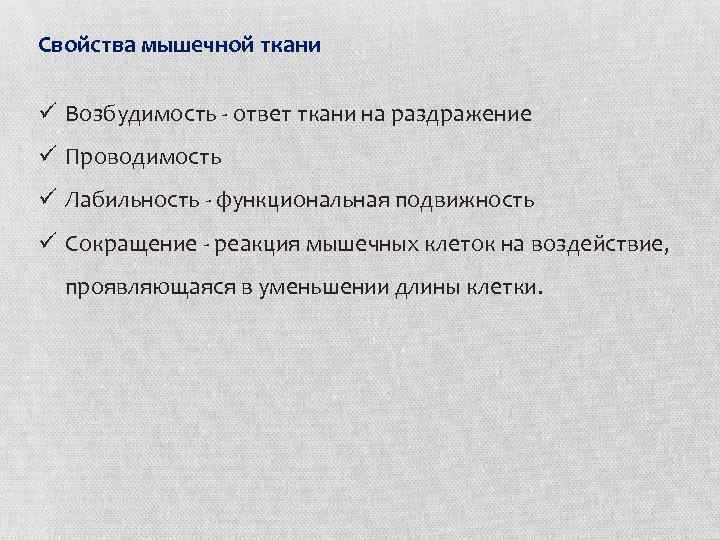 Свойства мышечной ткани

✓ Возбудимость - ответ ткани на раздражение
✓ Проводимость
✓ Лабильность - функциональная подвижность
✓ Сокращение - реакция мышечных клеток на воздействие, проявляющаяся в уменьшении длины клетки.